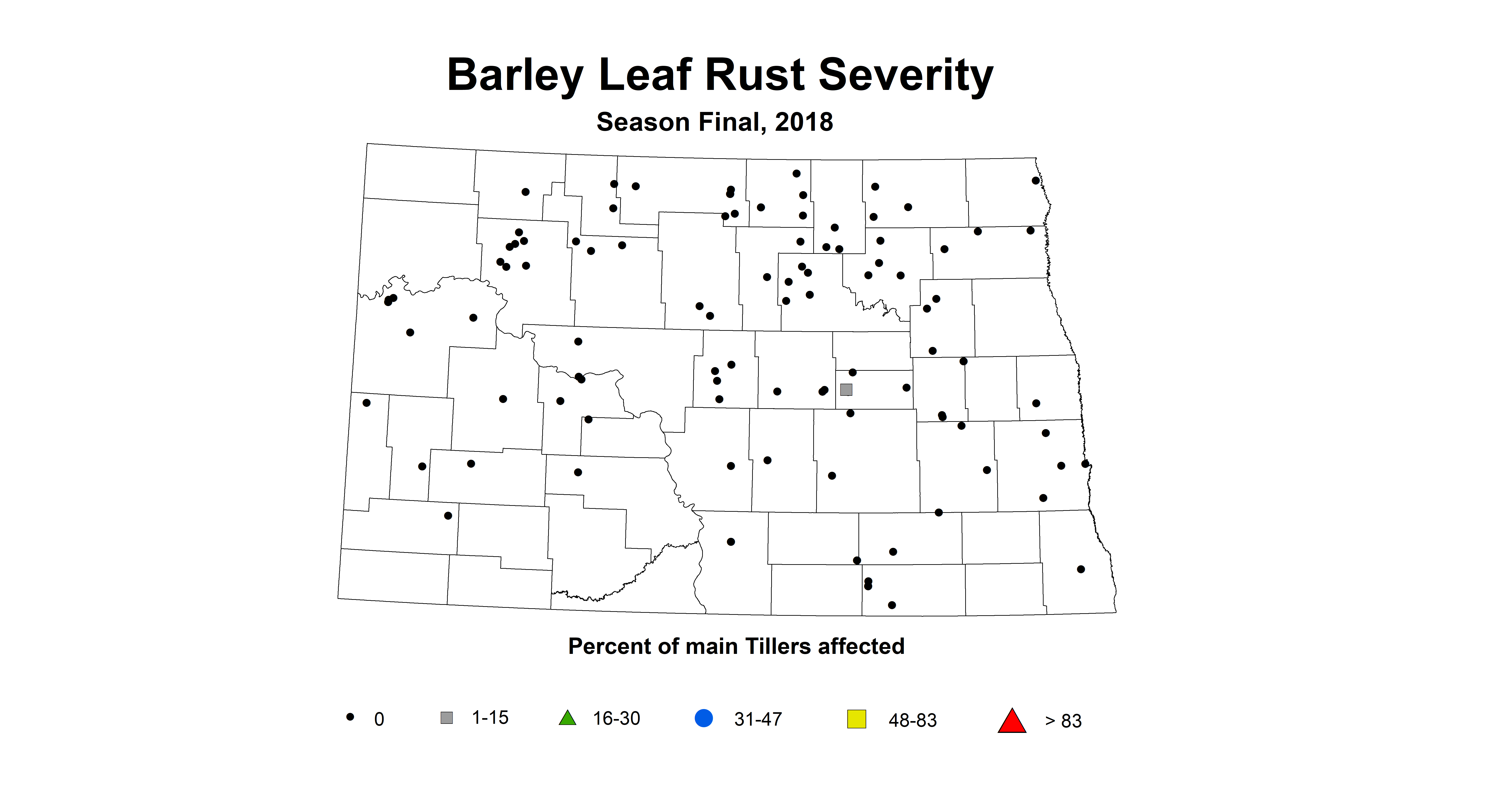 Barley Leaf Rust Severity
Season Final, 2018

Percent of main Tillers affected

0 1-15 16-30 31-47 48-83 > 83